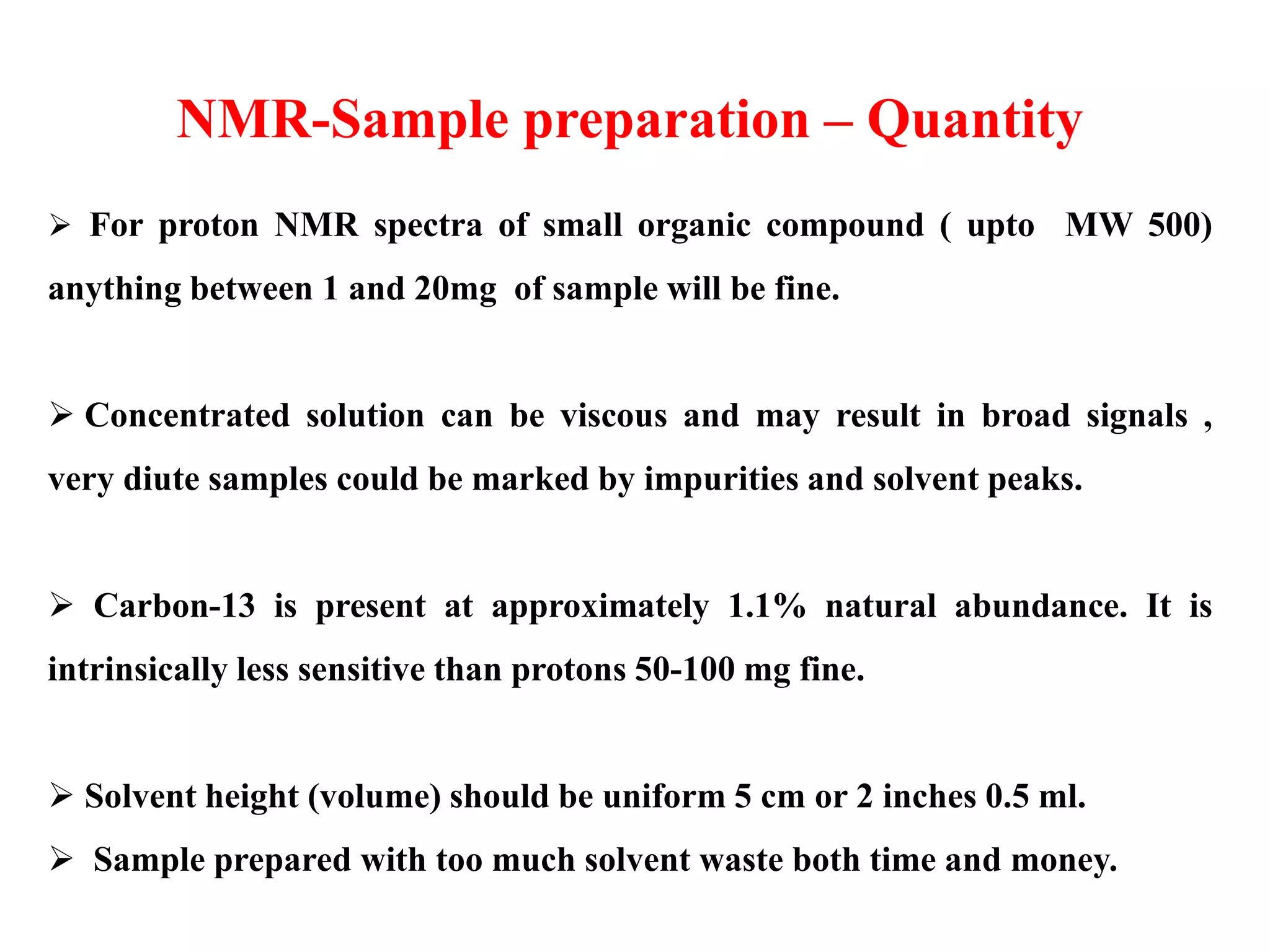 NMR-Sample preparation – Quantity

➢ For proton NMR spectra of small organic compound ( upto MW 500) anything between 1 and 20mg of sample will be fine.

➢ Concentrated solution can be viscous and may result in broad signals , very diute samples could be marked by impurities and solvent peaks.

➢ Carbon-13 is present at approximately 1.1% natural abundance. It is intrinsically less sensitive than protons 50-100 mg fine.

➢ Solvent height (volume) should be uniform 5 cm or 2 inches 0.5 ml.

➢ Sample prepared with too much solvent waste both time and money.